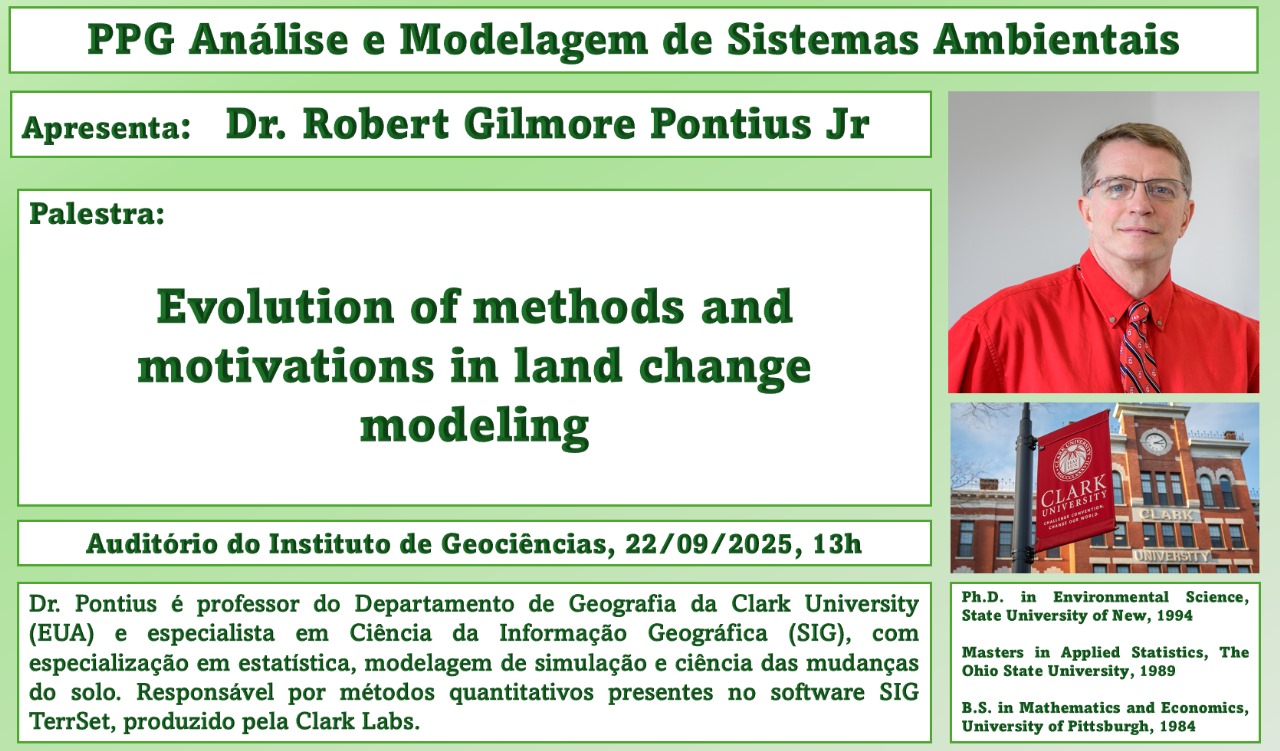 PPG Análise e Modelagem de Sistemas Ambientais

Apresenta: Dr. Robert Gilmore Pontius Jr

Palestra:

Evolution of methods and motivations in land change modeling

Auditório do Instituto de Geociências, 22/09/2025, 13h

Dr. Pontius é professor do Departamento de Geografia da Clark University (EUA) e especialista em Ciência da Informação Geográfica (SIG), com especialização em estatística, modelagem de simulação e ciência das mudanças do solo. Responsável por métodos quantitativos presentes no software SIG TerrSet, produzido pela Clark Labs.

CLARK UNIVERSITY
CHALLENGE CONVENTION. CHANGE OUR WORLD.
CLARK
UNIVERSITY

Ph.D. in Environmental Science, State University of New, 1994

Masters in Applied Statistics, The Ohio State University, 1989

B.S. in Mathematics and Economics, University of Pittsburgh, 1984